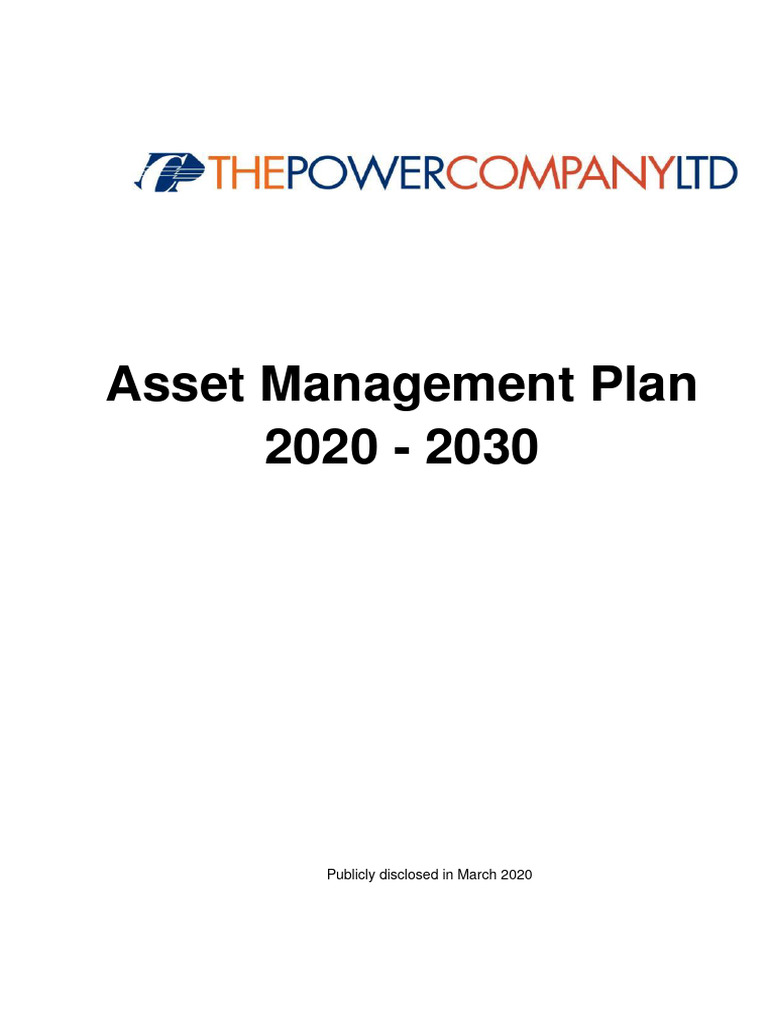 THEPOWERCOMPANYLTD

Asset Management Plan
2020 - 2030

Publicly disclosed in March 2020